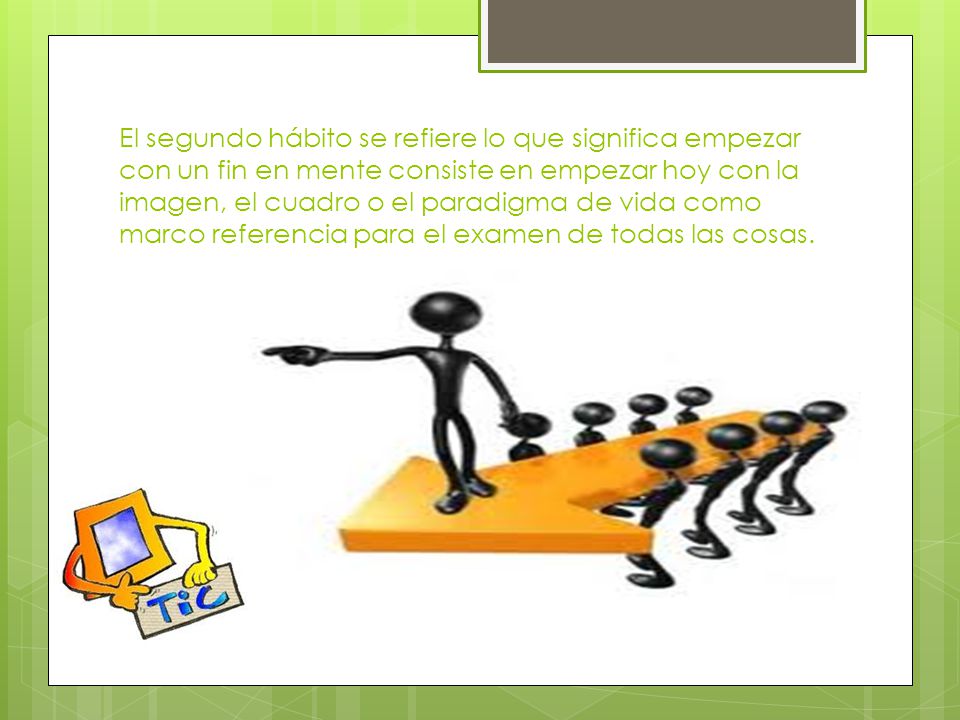 El segundo hábito se refiere lo que significa empezar con un fin en mente consiste en empezar hoy con la imagen, el cuadro o el paradigma de vida como marco referencia para el examen de todas las cosas.

TiC